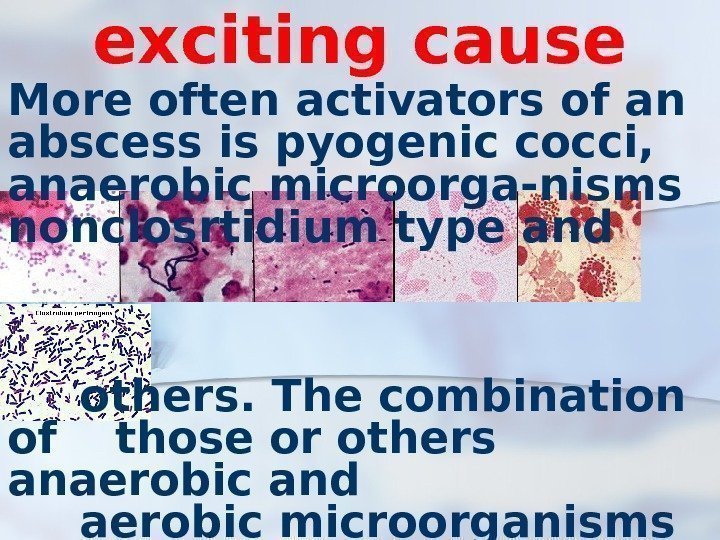 exciting cause

More often activators of an abscess is pyogenic cocci, anaerobic microorga-nisms nonclosrtidium type and

Clostridium perfringens

others. The combination of those or others anaerobic and aerobic microorganisms